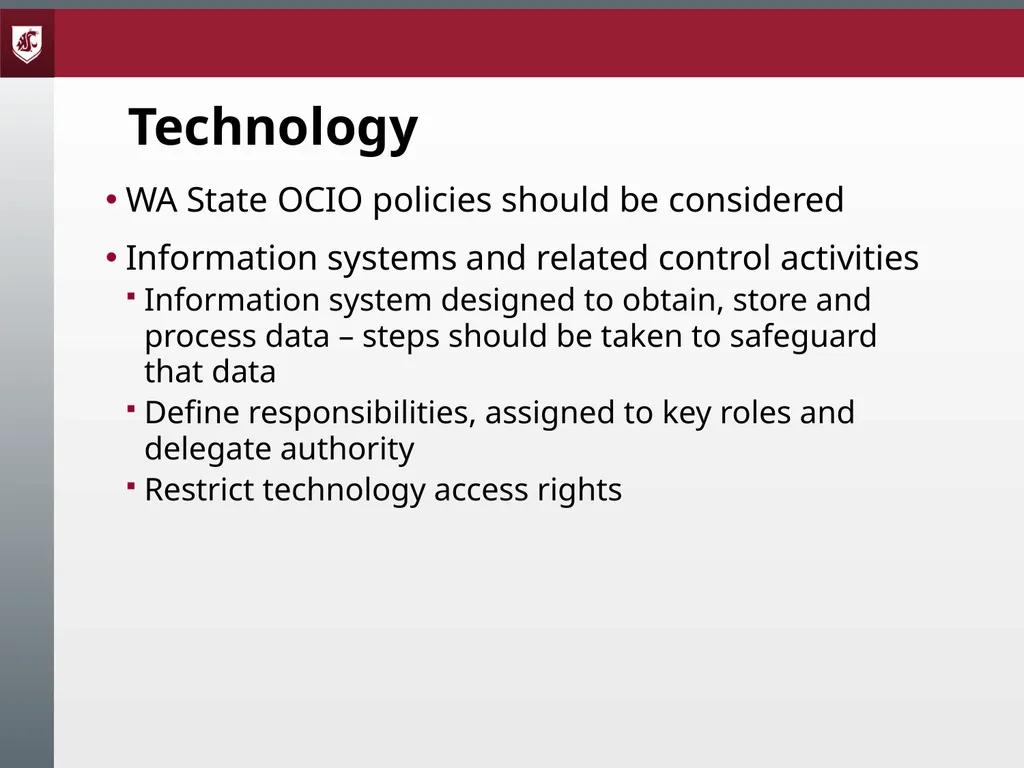 Technology

• WA State OCIO policies should be considered

• Information systems and related control activities

▪ Information system designed to obtain, store and process data – steps should be taken to safeguard that data

▪ Define responsibilities, assigned to key roles and delegate authority

▪ Restrict technology access rights